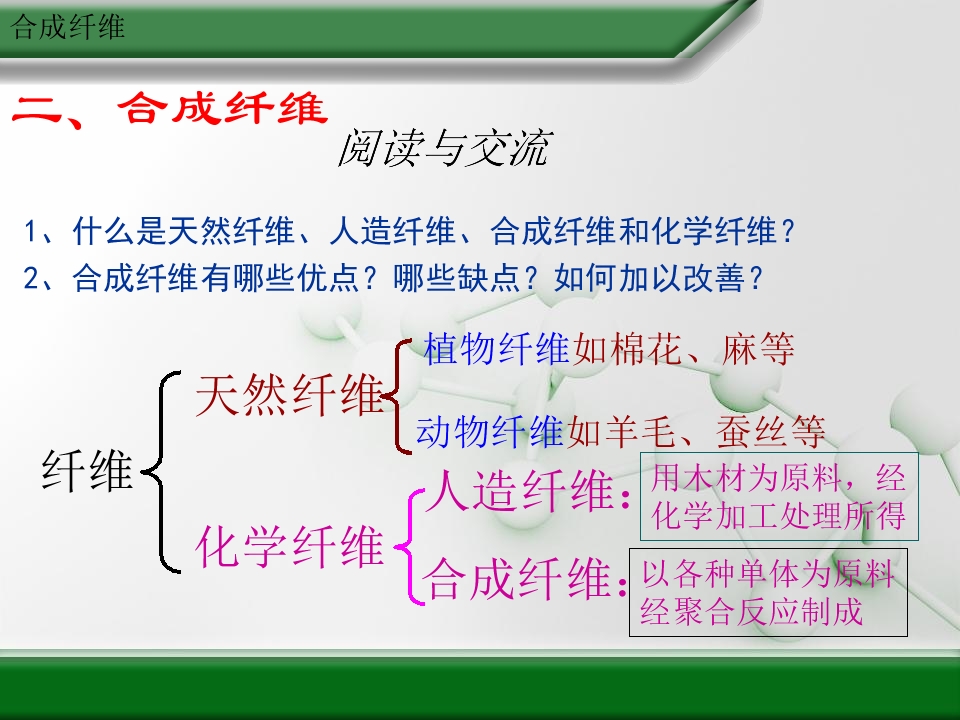 合成纤维

二、合成纤维

阅读与交流

1、什么是天然纤维、人造纤维、合成纤维和化学纤维？

2、合成纤维有哪些优点？哪些缺点？如何加以改善？

纤维

天然纤维

植物纤维如棉花、麻等

动物纤维如羊毛、蚕丝等

化学纤维

人造纤维：用木材为原料，经化学加工处理所得

合成纤维：以各种单体为原料经聚合反应制成